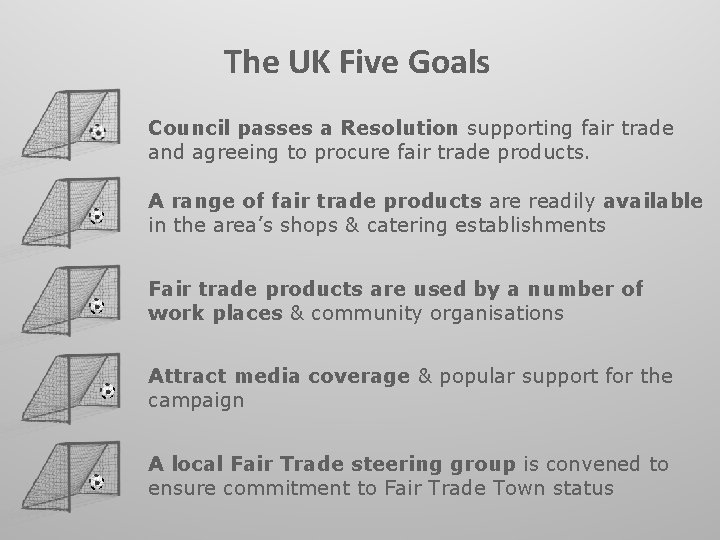 The UK Five Goals

Council passes a Resolution supporting fair trade and agreeing to procure fair trade products.

A range of fair trade products are readily available in the area's shops & catering establishments

Fair trade products are used by a number of work places & community organisations

Attract media coverage & popular support for the campaign

A local Fair Trade steering group is convened to ensure commitment to Fair Trade Town status